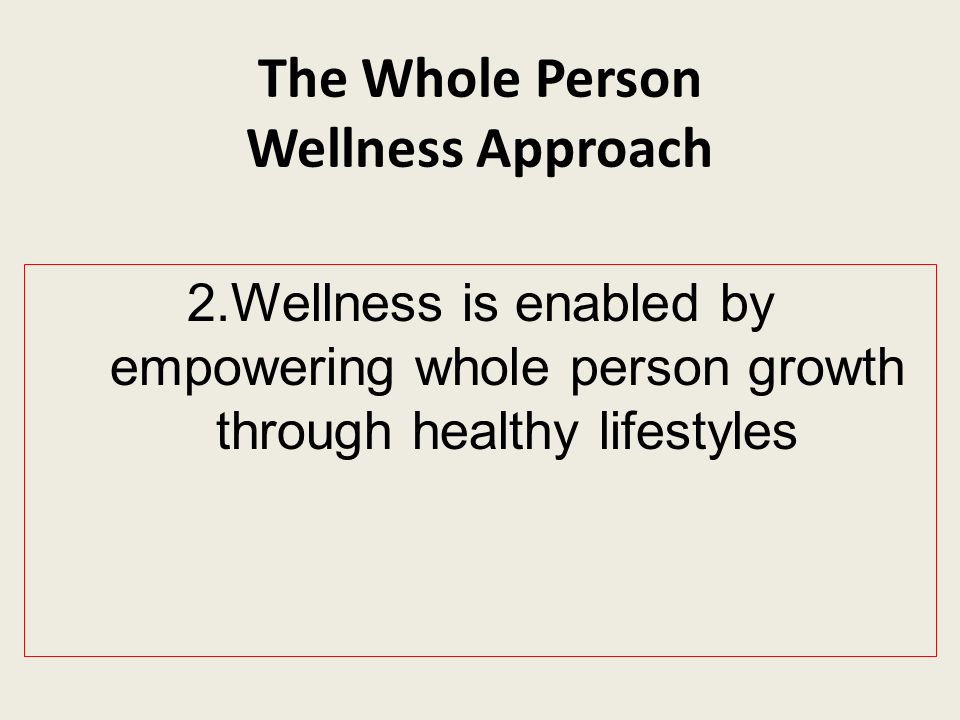 The Whole Person Wellness Approach

2.Wellness is enabled by empowering whole person growth through healthy lifestyles